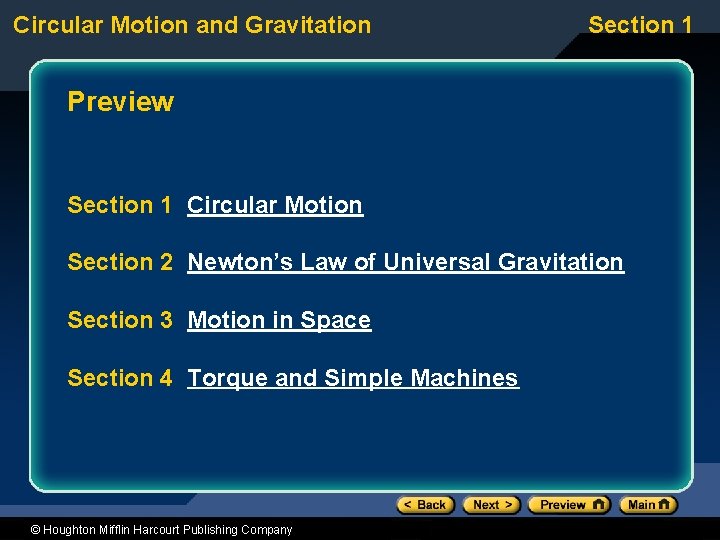 Circular Motion and Gravitation

Section 1

Preview

Section 1 Circular Motion

Section 2 Newton's Law of Universal Gravitation

Section 3 Motion in Space

Section 4 Torque and Simple Machines

< Back Next > Preview Main

© Houghton Mifflin Harcourt Publishing Company